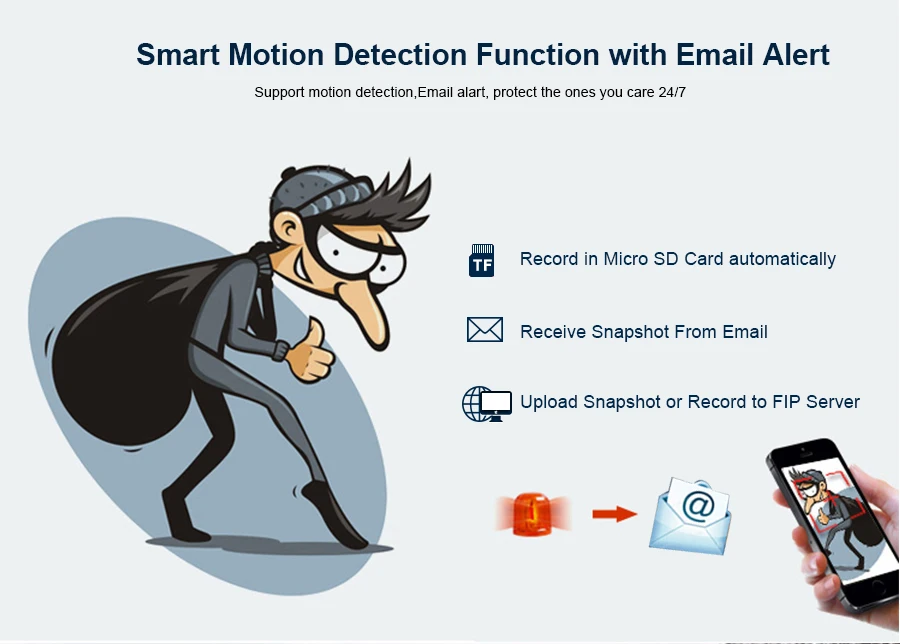 Smart Motion Detection Function with Email Alert

Support motion detection,Email alart, protect the ones you care 24/7

TF

Record in Micro SD Card automatically

Receive Snapshot From Email

Upload Snapshot or Record to FIP Server

@